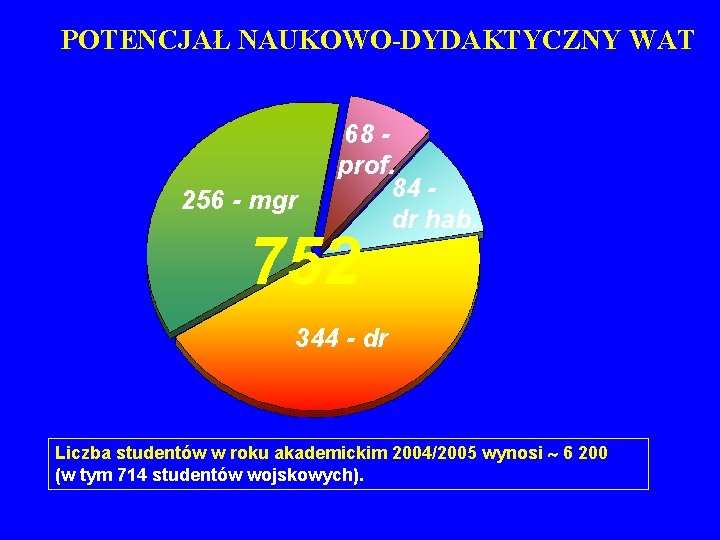 POTENCJAŁ NAUKOWO-DYDAKTYCZNY WAT

68 - prof.

84 - dr hab.

256 - mgr

752

344 - dr

Liczba studentów w roku akademickim 2004/2005 wynosi ~ 6 200 (w tym 714 studentów wojskowych).